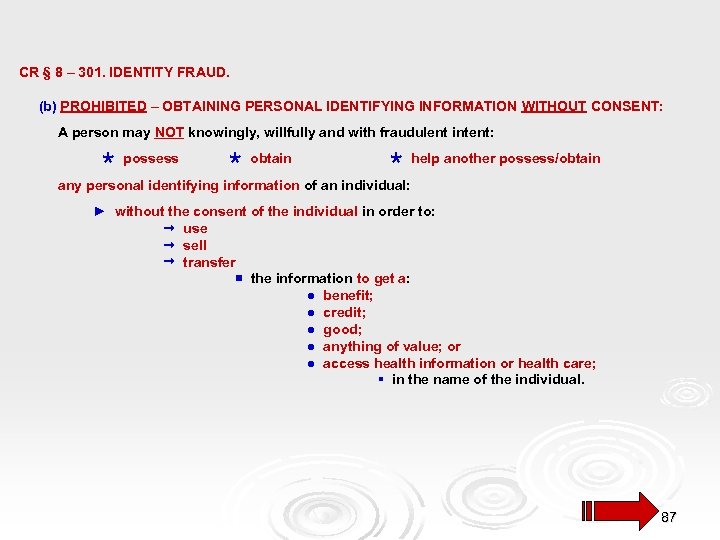 CR § 8 – 301. IDENTITY FRAUD.

(b) PROHIBITED – OBTAINING PERSONAL IDENTIFYING INFORMATION WITHOUT CONSENT:

A person may NOT knowingly, willfully and with fraudulent intent:

* possess * obtain * help another possess/obtain

any personal identifying information of an individual:

► without the consent of the individual in order to:
→ use
→ sell
→ transfer
■ the information to get a:
● benefit;
● credit;
● good;
● anything of value; or
● access health information or health care;
▪ in the name of the individual.

87